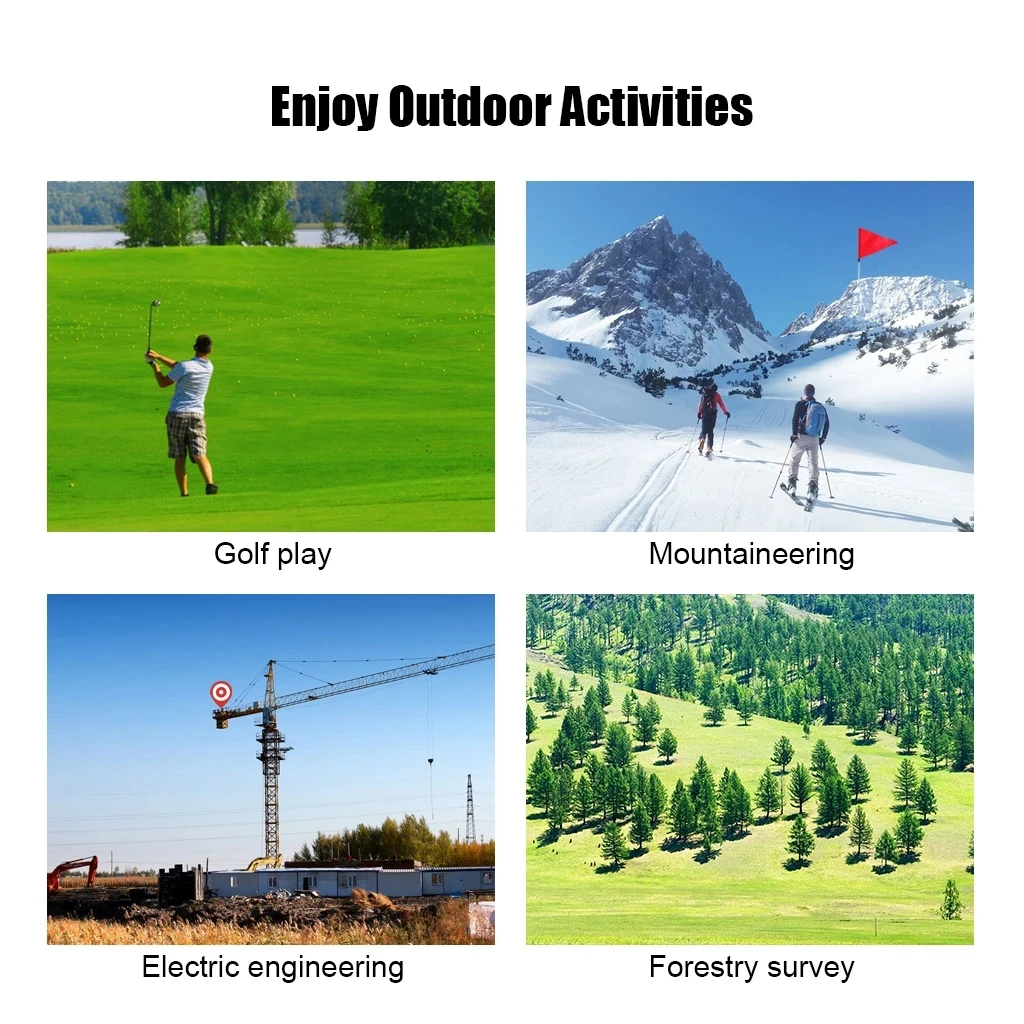 Enjoy Outdoor Activities

Golf play

Mountaineering

Electric engineering

Forestry survey